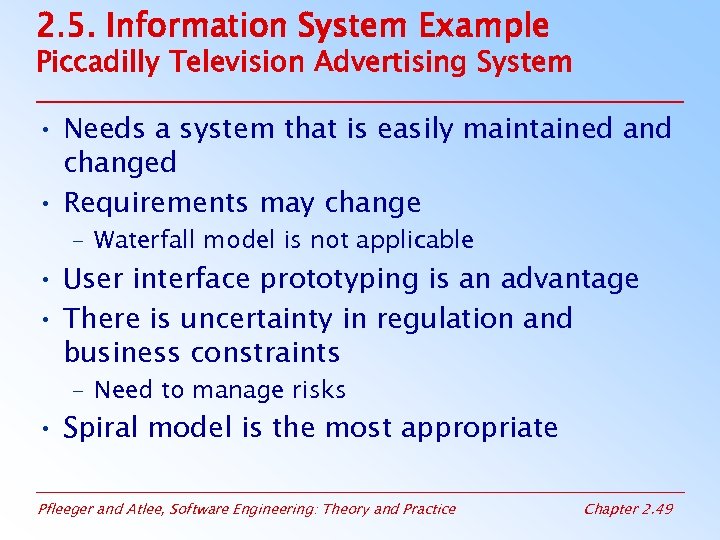 2.5. Information System Example
Piccadilly Television Advertising System

• Needs a system that is easily maintained and changed
• Requirements may change
– Waterfall model is not applicable
• User interface prototyping is an advantage
• There is uncertainty in regulation and business constraints
– Need to manage risks
• Spiral model is the most appropriate

Pfleeger and Atlee, Software Engineering: Theory and Practice

Chapter 2.49